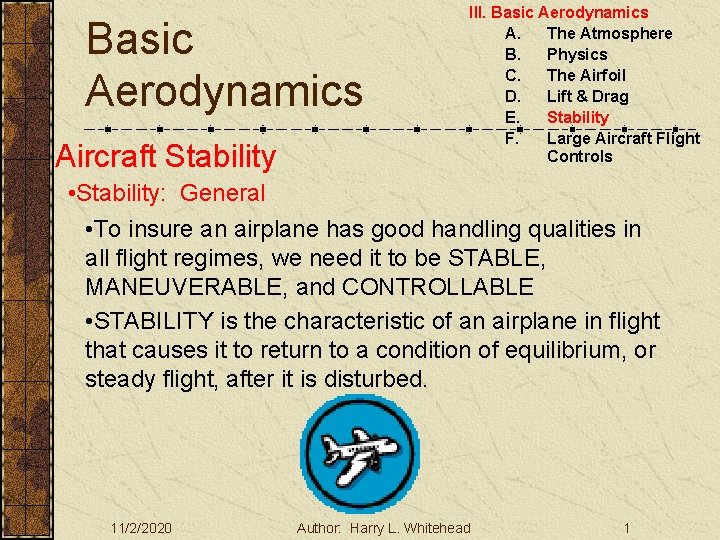 Basic Aerodynamics

III. Basic Aerodynamics
A. The Atmosphere
B. Physics
C. The Airfoil
D. Lift & Drag
E. Stability
F. Large Aircraft Flight Controls

Aircraft Stability

•Stability: General

•To insure an airplane has good handling qualities in all flight regimes, we need it to be STABLE, MANEUVERABLE, and CONTROLLABLE

•STABILITY is the characteristic of an airplane in flight that causes it to return to a condition of equilibrium, or steady flight, after it is disturbed.

11/2/2020 Author: Harry L. Whitehead 1